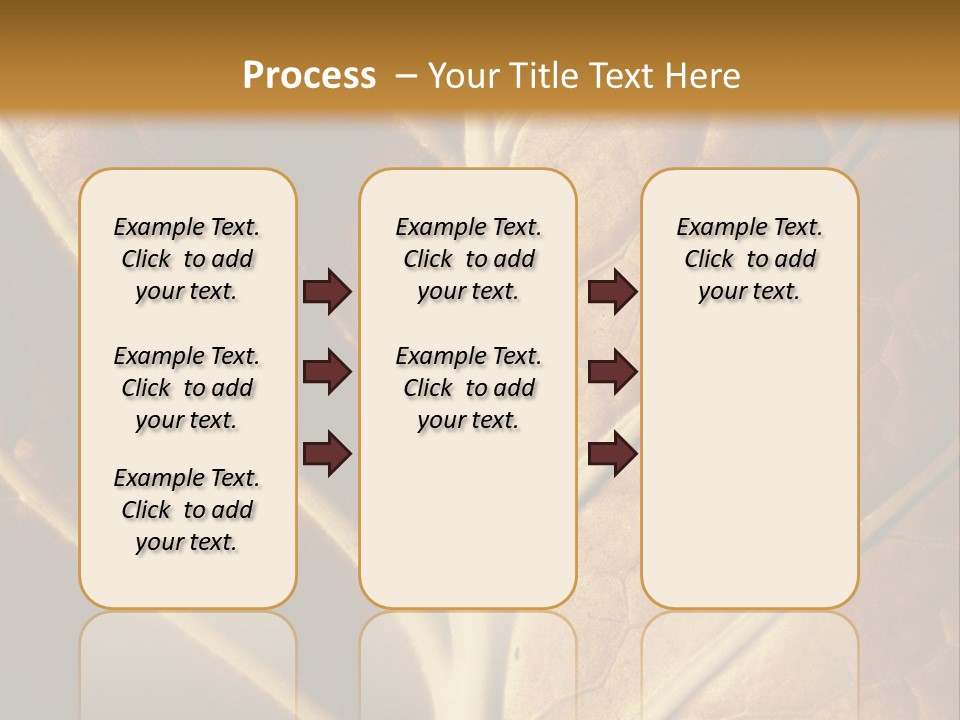 Process – Your Title Text Here

Example Text. Click to add your text.

Example Text. Click to add your text.

Example Text. Click to add your text.

Example Text. Click to add your text.

Example Text. Click to add your text.

Example Text. Click to add your text.